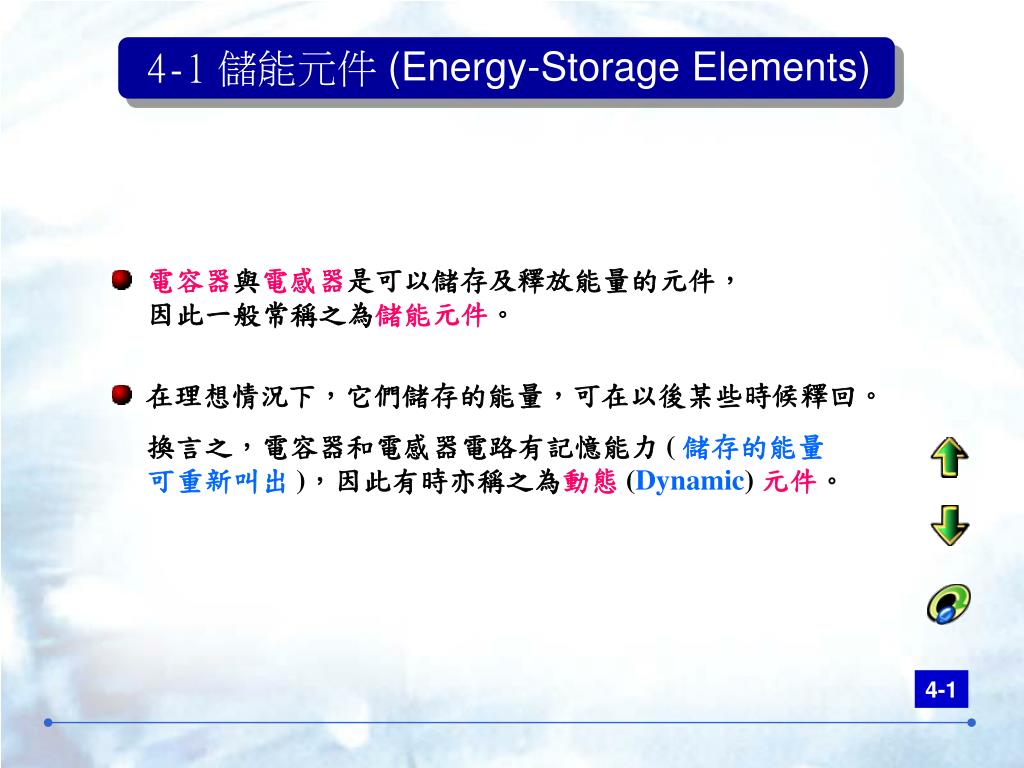 4-1 儲能元件 (Energy-Storage Elements)

電容器與電感器是可以儲存及釋放能量的元件，因此一般常稱之為儲能元件。

在理想情況下，它們儲存的能量，可在以後某些時候釋回。

換言之，電容器和電感器電路有記憶能力 ( 儲存的能量可重新叫出 )，因此有時亦稱之為動態 (Dynamic) 元件。

4-1